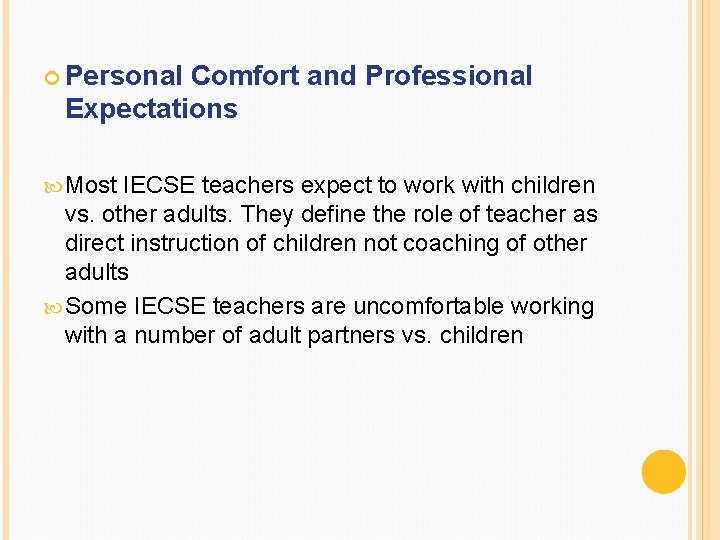 Personal Comfort and Professional Expectations

Most IECSE teachers expect to work with children vs. other adults. They define the role of teacher as direct instruction of children not coaching of other adults

Some IECSE teachers are uncomfortable working with a number of adult partners vs. children